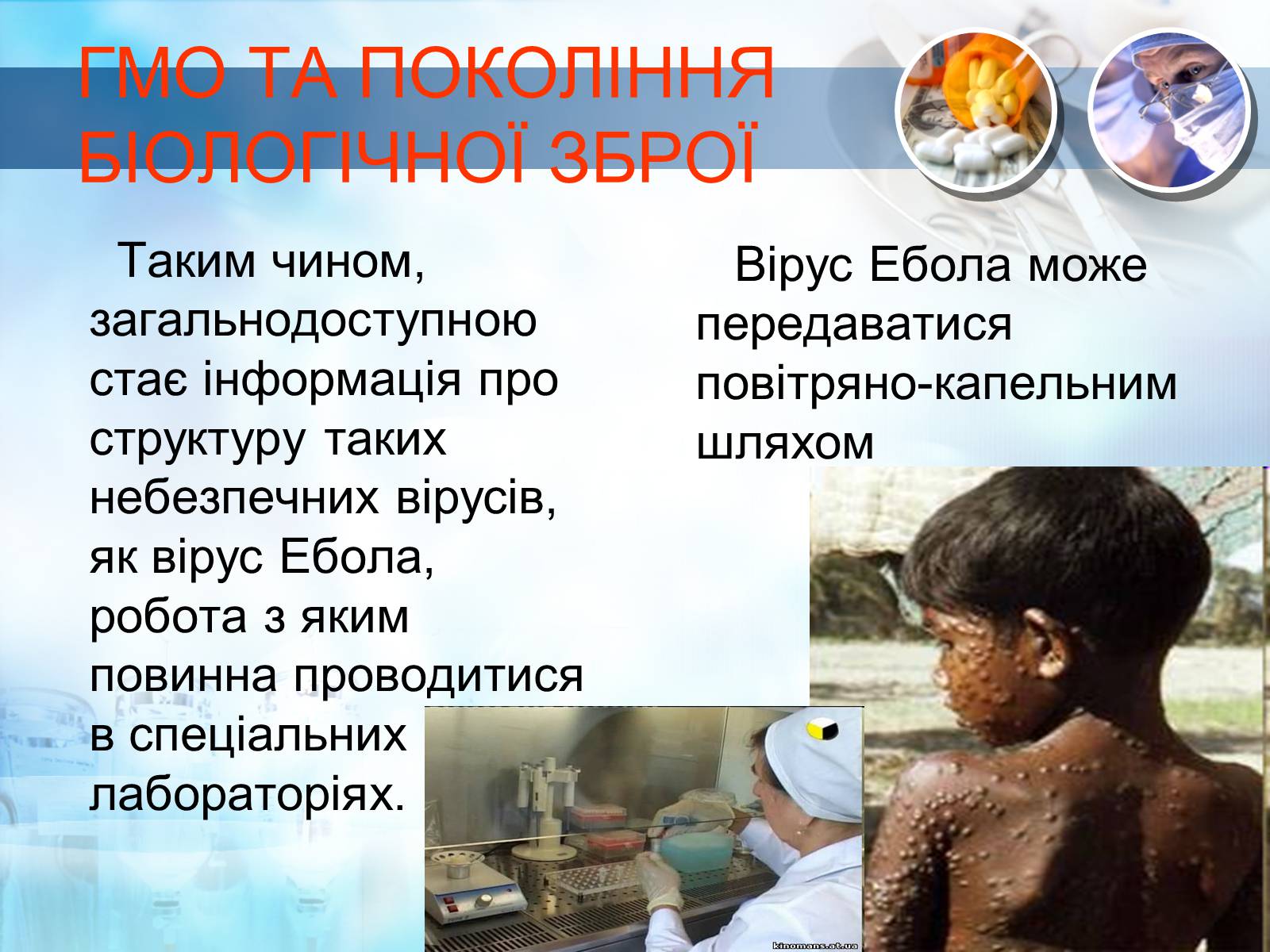 ГМО ТА ПОКОЛІННЯ БІОЛОГІЧНОЇ ЗБРОЇ

Таким чином, загальнодоступною стає інформація про структуру таких небезпечних вірусів, як вірус Ебола, робота з яким повинна проводитися в спеціальних лабораторіях.

Вірус Ебола може передаватися повітряно-капельним шляхом

kinomans.at.ua